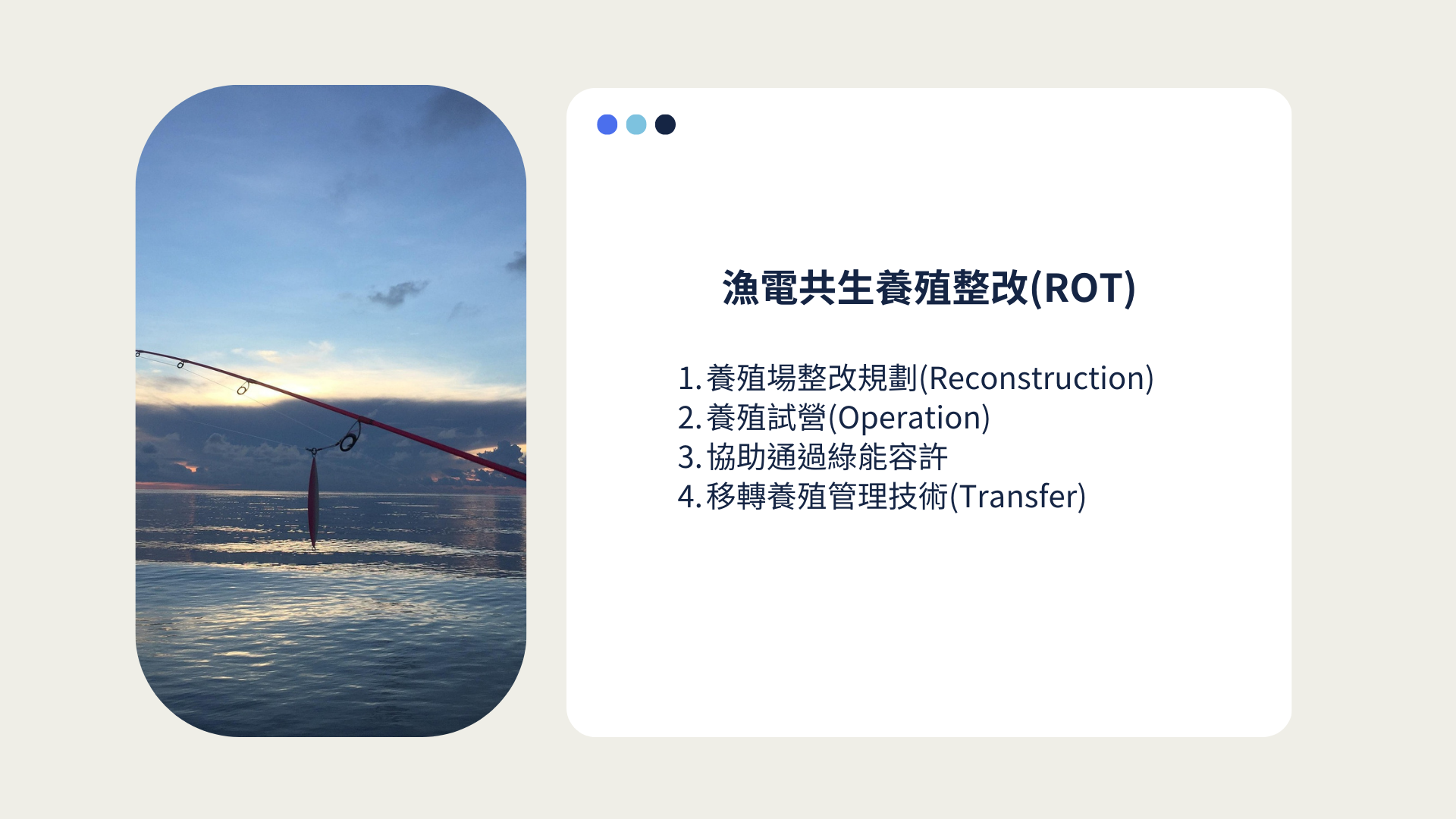 漁電共生養殖整改(ROT)

1. 養殖場整改規劃(Reconstruction)
2. 養殖試營(Operation)
3. 協助通過綠能容許
4. 移轉養殖管理技術(Transfer)